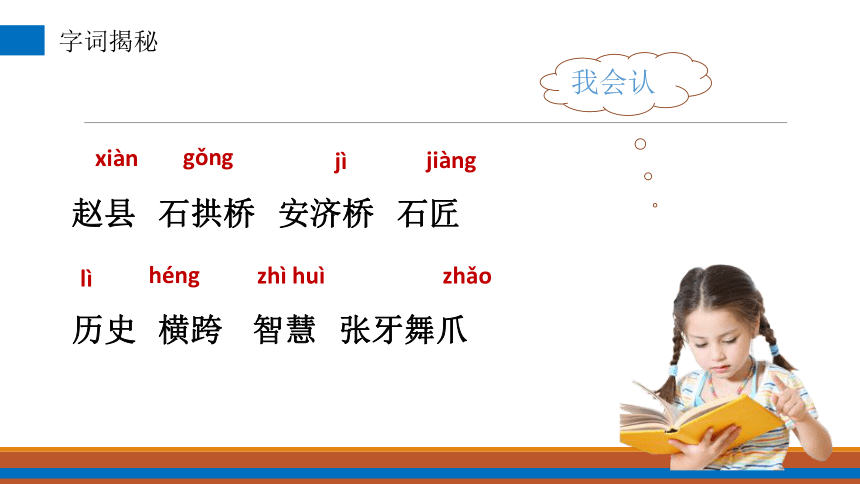 字词揭秘

我会认

xiàn gǒng jì jiàng

赵县 石拱桥 安济桥 石匠

lì héng zhì huì zhǎo

历史 横跨 智慧 张牙舞爪